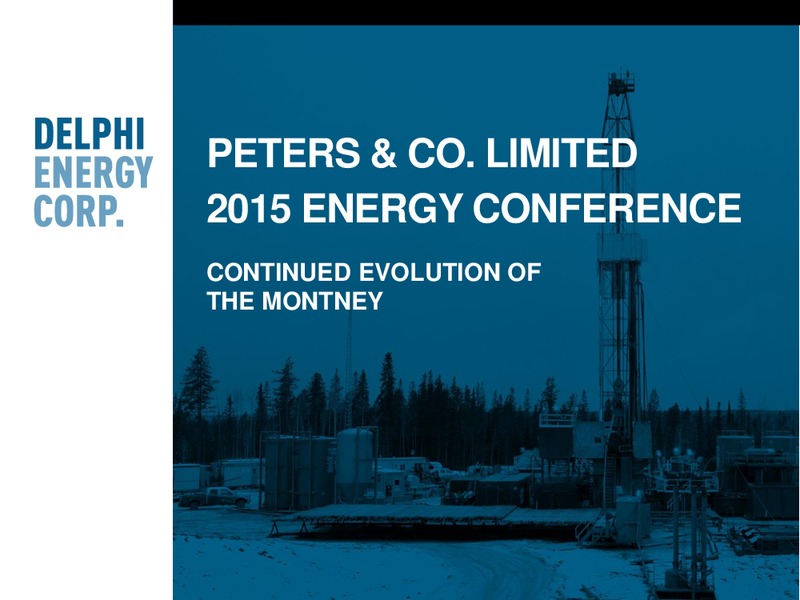 DELPHI
ENERGY
CORP.

PETERS & CO. LIMITED
2015 ENERGY CONFERENCE

CONTINUED EVOLUTION OF THE MONTNEY